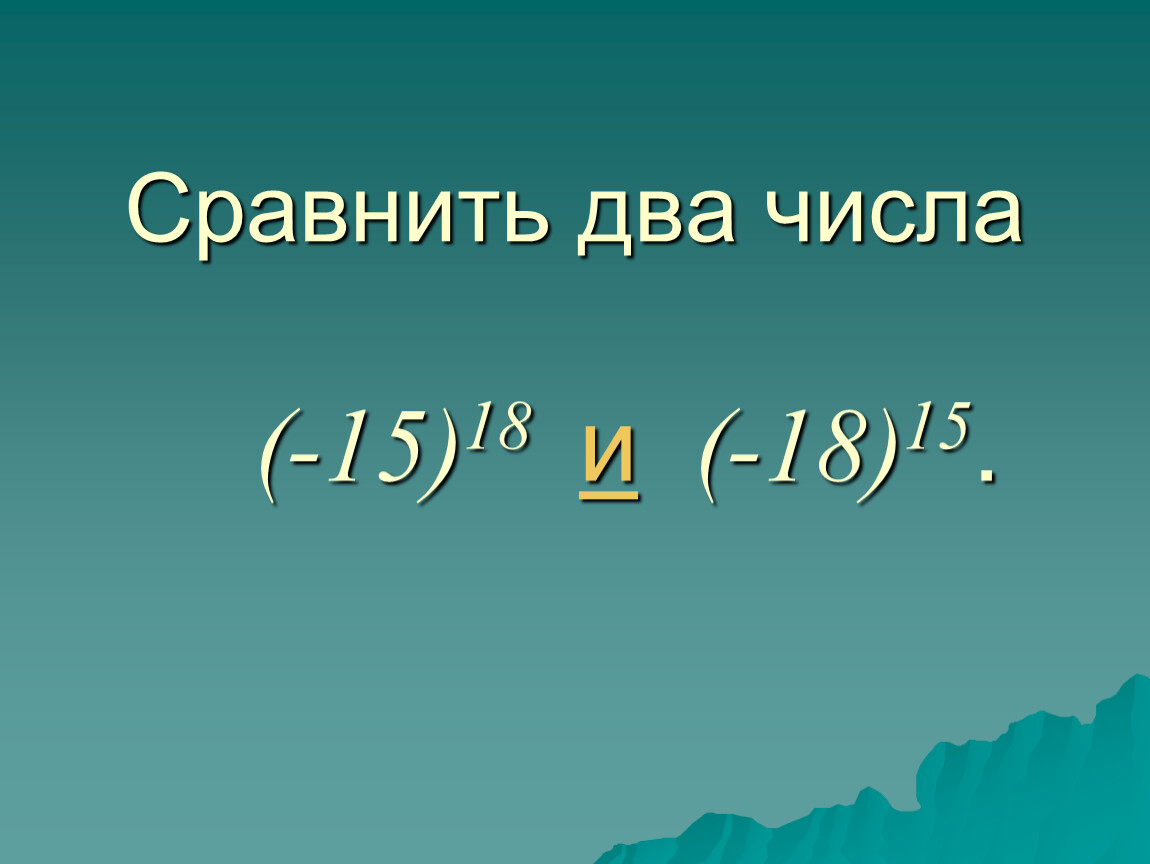 Сравнить два числа

$(-15)^{18}$ и $(-18)^{15}$.